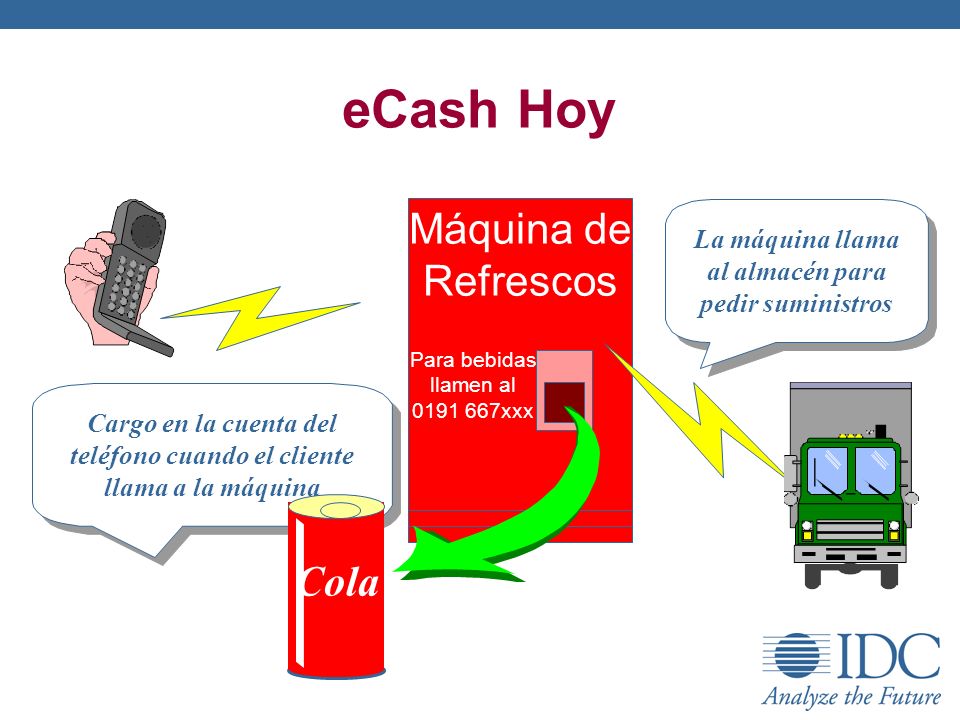 eCash Hoy

Máquina de Refrescos

Para bebidas llamen al 0191 667xxx

La máquina llama al almacén para pedir suministros

Cargo en la cuenta del teléfono cuando el cliente llama a la máquina

Cola

IDC
Analyze the Future